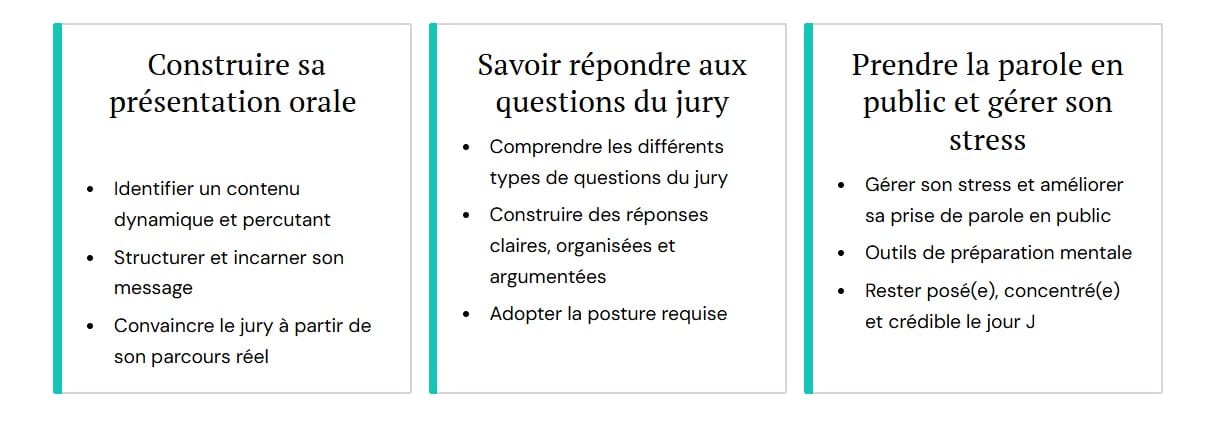 Construire sa présentation orale

- Identifier un contenu dynamique et percutant
- Structurer et incarner son message
- Convaincre le jury à partir de son parcours réel

Savoir répondre aux questions du jury

- Comprendre les différents types de questions du jury
- Construire des réponses claires, organisées et argumentées
- Adopter la posture requise

Prendre la parole en public et gérer son stress

- Gérer son stress et améliorer sa prise de parole en public
- Outils de préparation mentale
- Rester posé(e), concentré(e) et crédible le jour J